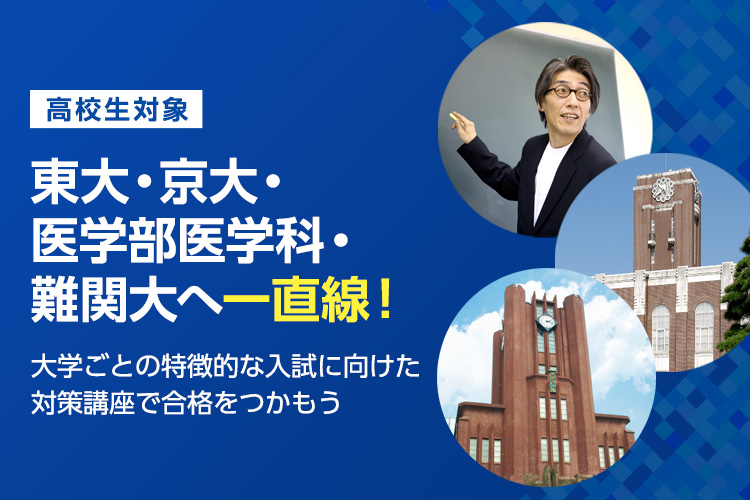 高校生対象

東大・京大・医学部医学科・難関大へ一直線！

大学ごとの特徴的な入試に向けた対策講座で合格をつかもう